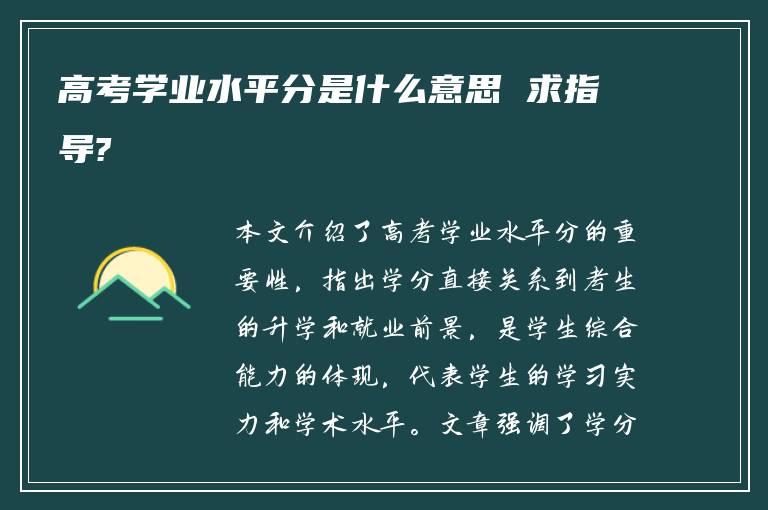 高考学业水平分是什么意思 求指导?

本文介绍了高考学业水平分的重要性，指出学分直接关系到考生的升学和就业前景，是学生综合能力的体现，代表学生的学习实力和学术水平。文章强调了学分